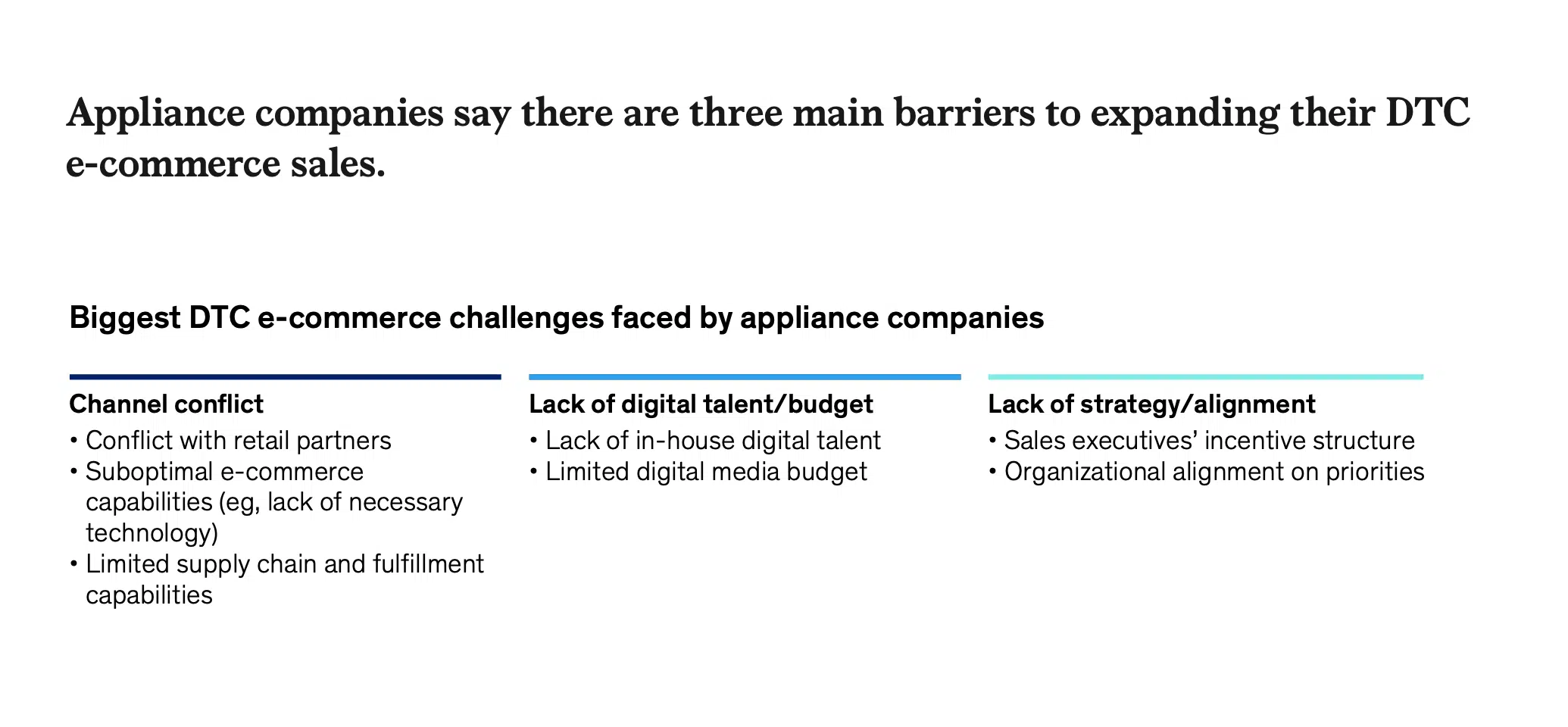 Appliance companies say there are three main barriers to expanding their DTC e-commerce sales.

Biggest DTC e-commerce challenges faced by appliance companies

Channel conflict
• Conflict with retail partners
• Suboptimal e-commerce capabilities (eg, lack of necessary technology)
• Limited supply chain and fulfillment capabilities

Lack of digital talent/budget
• Lack of in-house digital talent
• Limited digital media budget

Lack of strategy/alignment
• Sales executives' incentive structure
• Organizational alignment on priorities